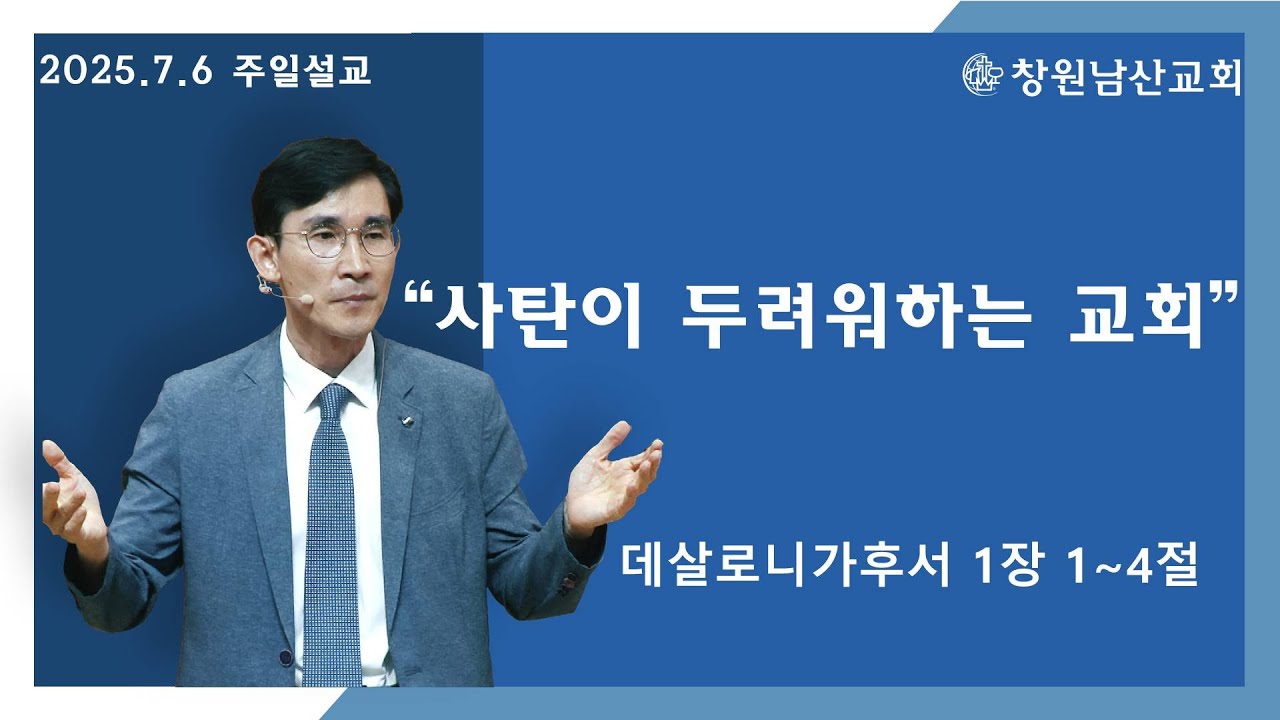 2025.7.6 주일설교

창원남산교회

“사탄이 두려워하는 교회”

데살로니가후서 1장 1~4절